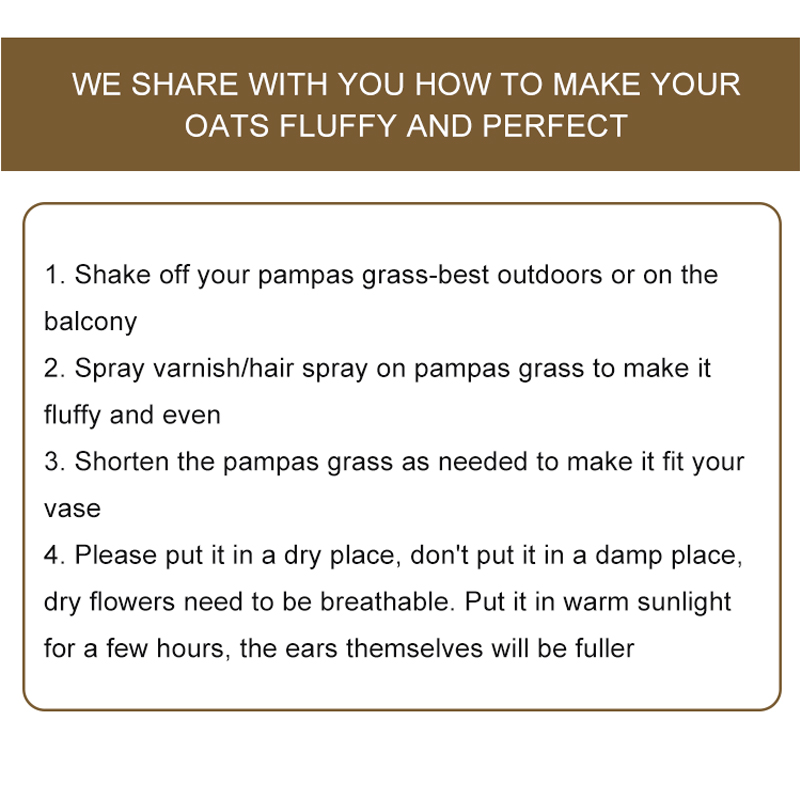 WE SHARE WITH YOU HOW TO MAKE YOUR OATS FLUFFY AND PERFECT

1. Shake off your pampas grass-best outdoors or on the balcony
2. Spray varnish/hair spray on pampas grass to make it fluffy and even
3. Shorten the pampas grass as needed to make it fit your vase
4. Please put it in a dry place, don't put it in a damp place, dry flowers need to be breathable. Put it in warm sunlight for a few hours, the ears themselves will be fuller